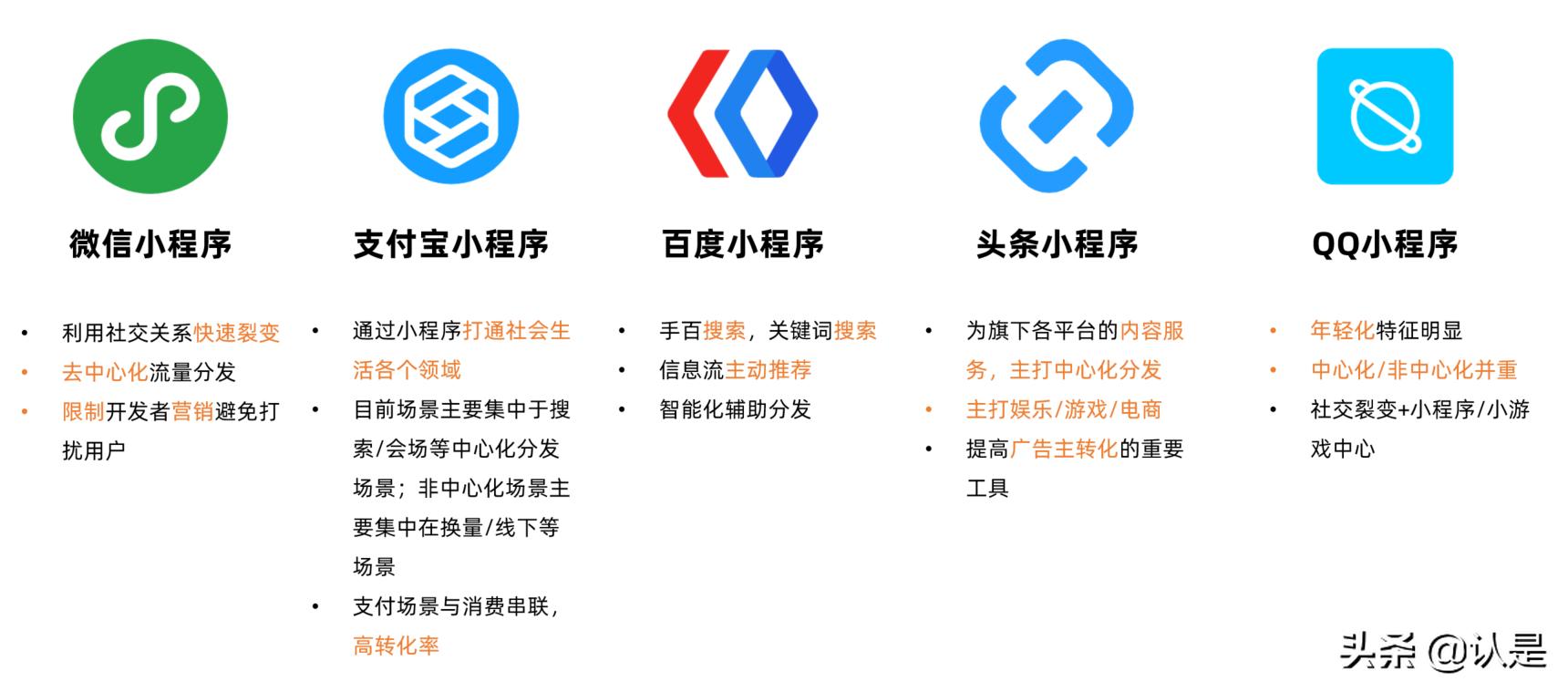 微信小程序

• 利用社交关系快速裂变
• 去中心化流量分发
• 限制开发者营销避免打扰用户

支付宝小程序

• 通过小程序打通社会生活各个领域
• 目前场景主要集中于搜索/会场等中心化分发场景；非中心化场景主要集中在换量/线下等场景
• 支付场景与消费串联，高转化率

百度小程序

• 手百搜索，关键词搜索
• 信息流主动推荐
• 智能化辅助分发

头条小程序

• 为旗下各平台的内容服务，主打中心化分发
• 主打娱乐/游戏/电商
• 提高广告主转化的重要工具

QQ小程序

• 年轻化特征明显
• 中心化/非中心化并重
• 社交裂变+小程序/小游戏中心

头条 @认是